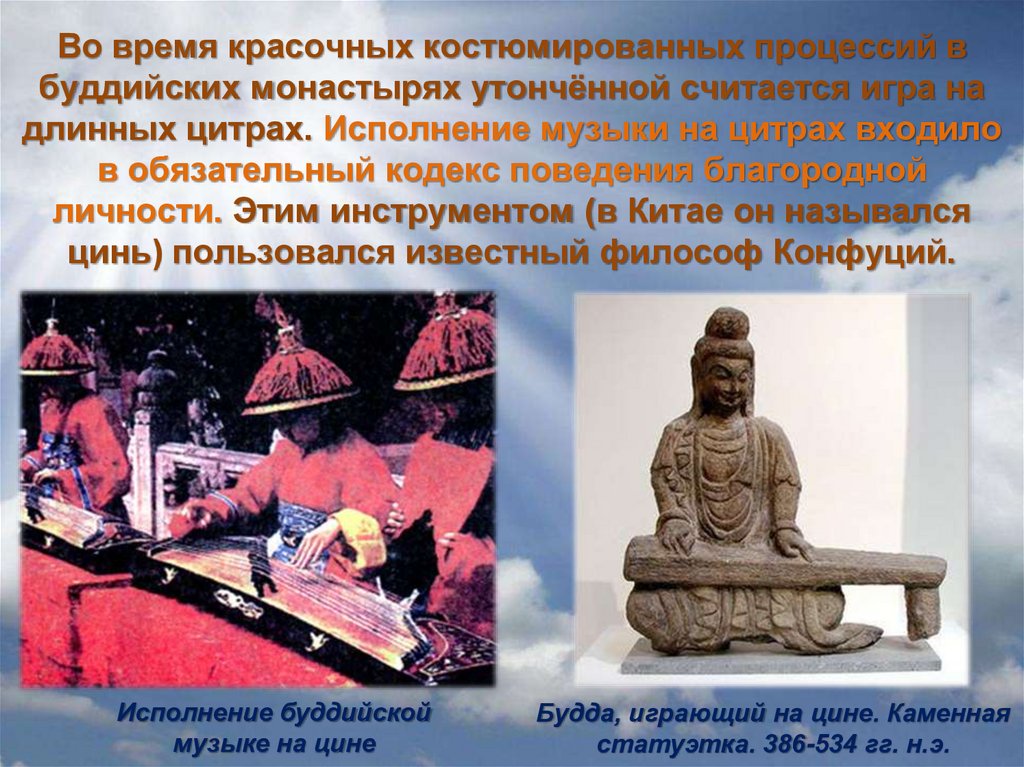 Во время красочных костюмированных процессий в буддийских монастырях утончённой считается игра на длинных цитрах. Исполнение музыки на цитрах входило в обязательный кодекс поведения благородной личности. Этим инструментом (в Китае он назывался цинь) пользовался известный философ Конфуций.

Исполнение буддийской музыке на цине

Будда, играющий на цине. Каменная статуэтка. 386-534 гг. н.э.